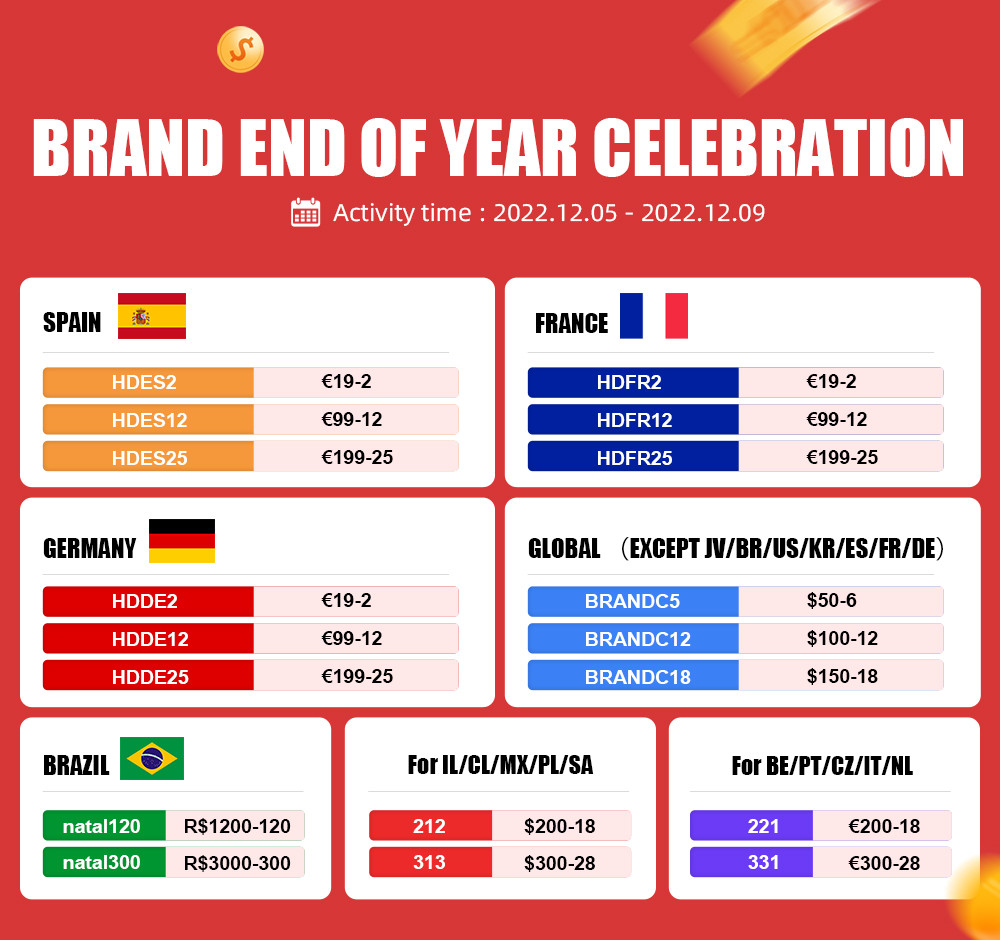 BRAND END OF YEAR CELEBRATION

Activity time : 2022.12.05 - 2022.12.09

SPAIN

| HDES2 | €19-2 |
|---|---|
| HDES12 | €99-12 |
| HDES25 | €199-25 |

FRANCE

| HDFR2 | €19-2 |
|---|---|
| HDFR12 | €99-12 |
| HDFR25 | €199-25 |

GERMANY

| HDDE2 | €19-2 |
|---|---|
| HDDE12 | €99-12 |
| HDDE25 | €199-25 |

GLOBAL （EXCEPT JV/BR/US/KR/ES/FR/DE）

| BRANDC5 | $50-6 |
|---|---|
| BRANDC12 | $100-12 |
| BRANDC18 | $150-18 |

BRAZIL

| natal120 | R$1200-120 |
|---|---|
| natal300 | R$3000-300 |

For IL/CL/MX/PL/SA

| 212 | $200-18 |
|---|---|
| 313 | $300-28 |

For BE/PT/CZ/IT/NL

| 221 | €200-18 |
|---|---|
| 331 | €300-28 |